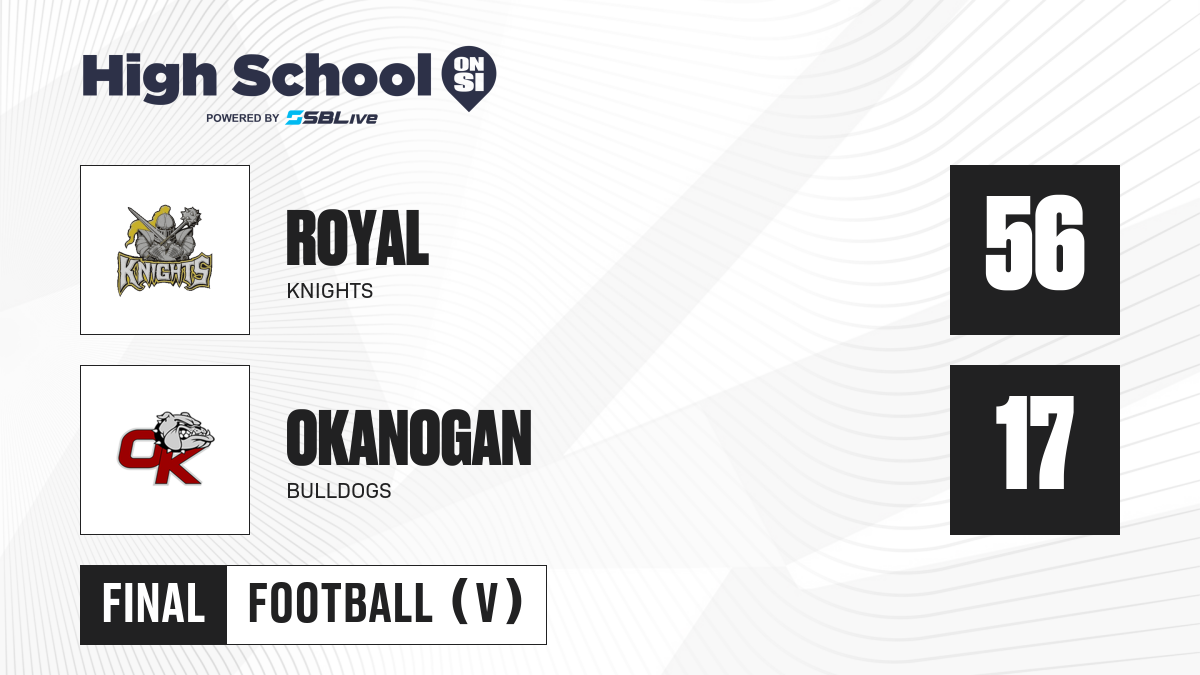 High School ON SI
POWERED BY SBLive

KNIGHTS

ROYAL
KNIGHTS

56

OK

OKANOGAN
BULLDOGS

17

FINAL FOOTBALL (V)